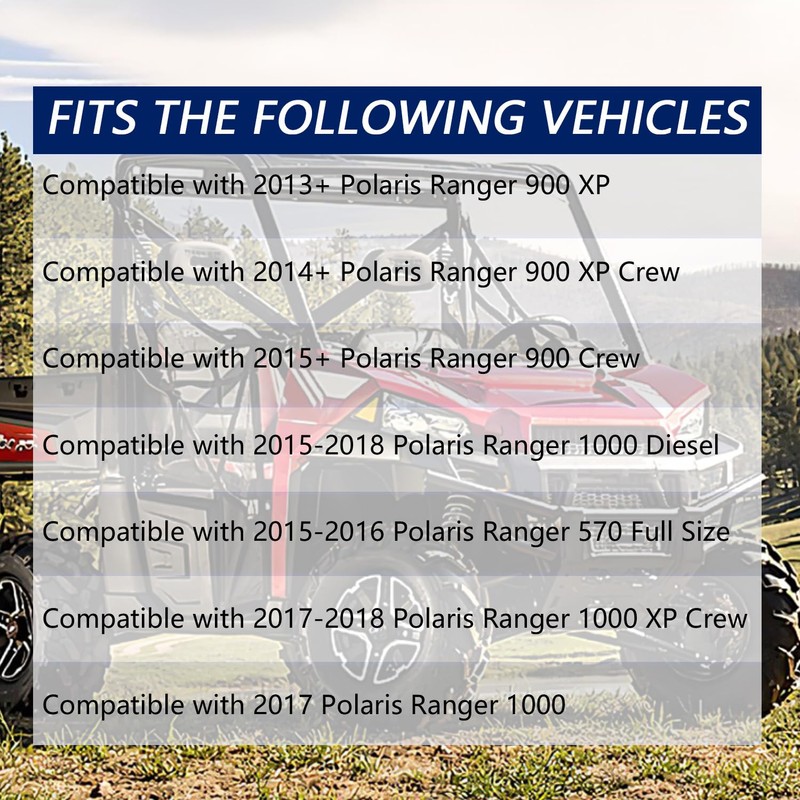 FITS THE FOLLOWING VEHICLES

Compatible with 2013+ Polaris Ranger 900 XP

Compatible with 2014+ Polaris Ranger 900 XP Crew

Compatible with 2015+ Polaris Ranger 900 Crew

Compatible with 2015-2018 Polaris Ranger 1000 Diesel

Compatible with 2015-2016 Polaris Ranger 570 Full Size

Compatible with 2017-2018 Polaris Ranger 1000 XP Crew

Compatible with 2017 Polaris Ranger 1000